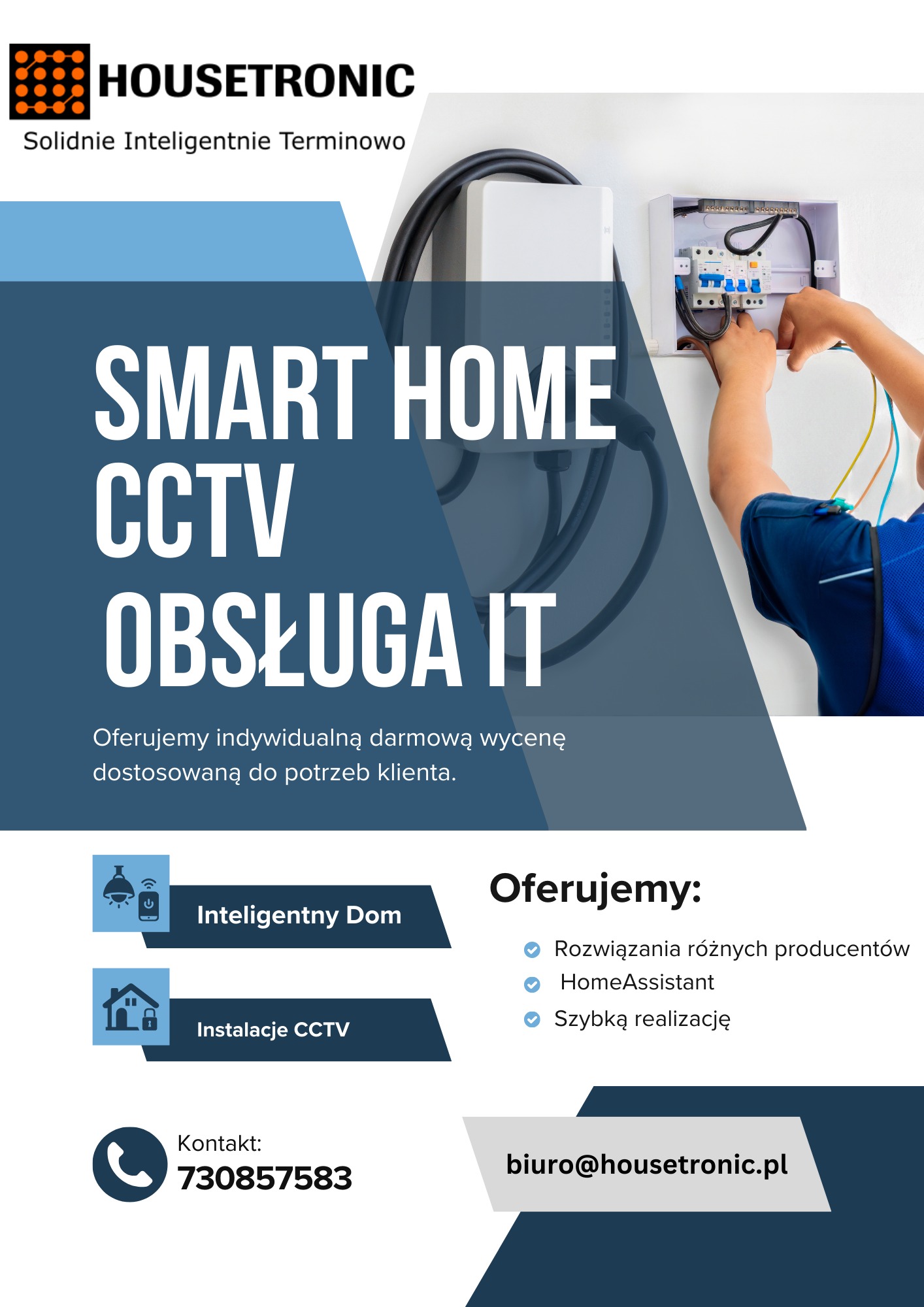 HOUSETRONIC
Solidnie Inteligentnie Terminowo

SMART HOME
CCTV
OBSŁUGA IT

Oferujemy indywidualną darmową wycenę dostosowaną do potrzeb klienta.

Inteligentny Dom

Instalacje CCTV

Oferujemy:

Rozwiązania różnych producentów
HomeAssistant
Szybką realizację

Kontakt:
730857583

biuro@housetronic.pl